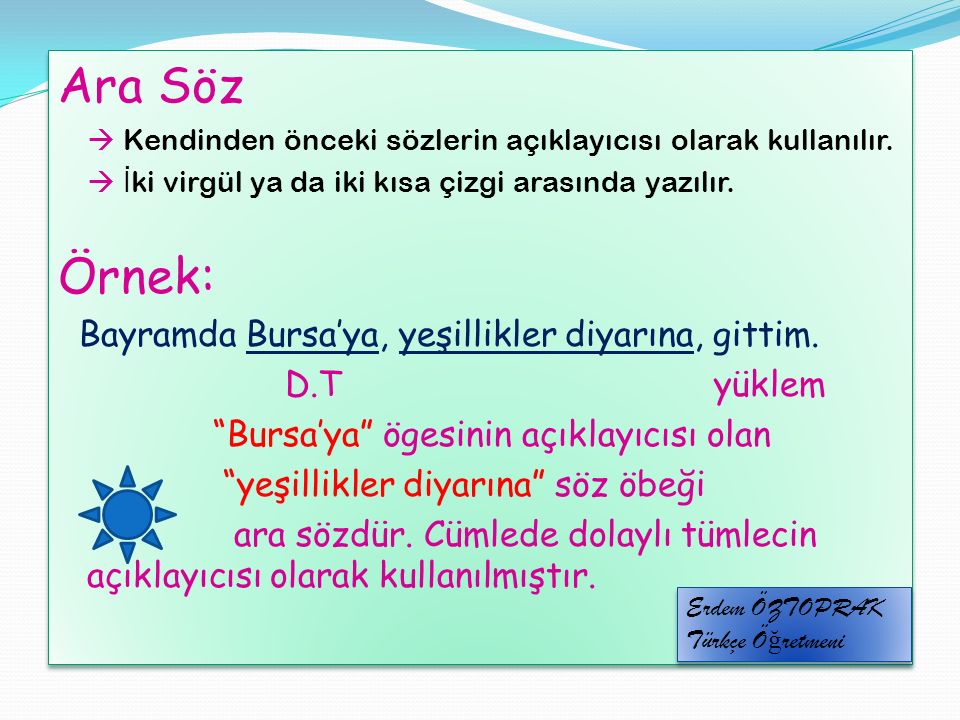 Ara Söz

→ Kendinden önceki sözlerin açıklayıcısı olarak kullanılır.

→ İki virgül ya da iki kısa çizgi arasında yazılır.

Örnek:

Bayramda Bursa'ya, yeşillikler diyarına, gittim.

D.T yüklem

"Bursa'ya" ögesinin açıklayıcısı olan "yeşillikler diyarına" söz öbeği ara sözdür. Cümlede dolaylı tümlecin açıklayıcısı olarak kullanılmıştır.

Erdem ÖZTOPRAK
Türkçe Öğretmeni